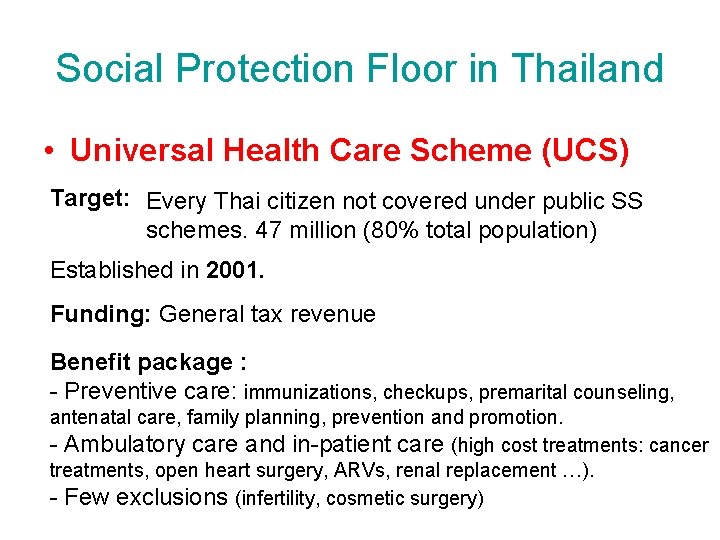 Social Protection Floor in Thailand

• Universal Health Care Scheme (UCS)

Target: Every Thai citizen not covered under public SS schemes. 47 million (80% total population)

Established in 2001.

Funding: General tax revenue

Benefit package :
- Preventive care: immunizations, checkups, premarital counseling, antenatal care, family planning, prevention and promotion.
- Ambulatory care and in-patient care (high cost treatments: cancer treatments, open heart surgery, ARVs, renal replacement …).
- Few exclusions (infertility, cosmetic surgery)